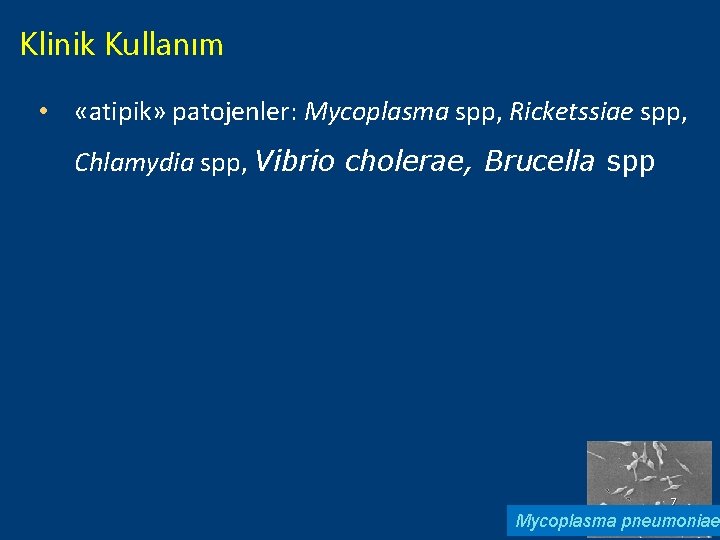 Klinik Kullanım

• «atipik» patojenler: Mycoplasma spp, Ricketssiae spp, Chlamydia spp, Vibrio cholerae, Brucella spp

7

Mycoplasma pneumoniae